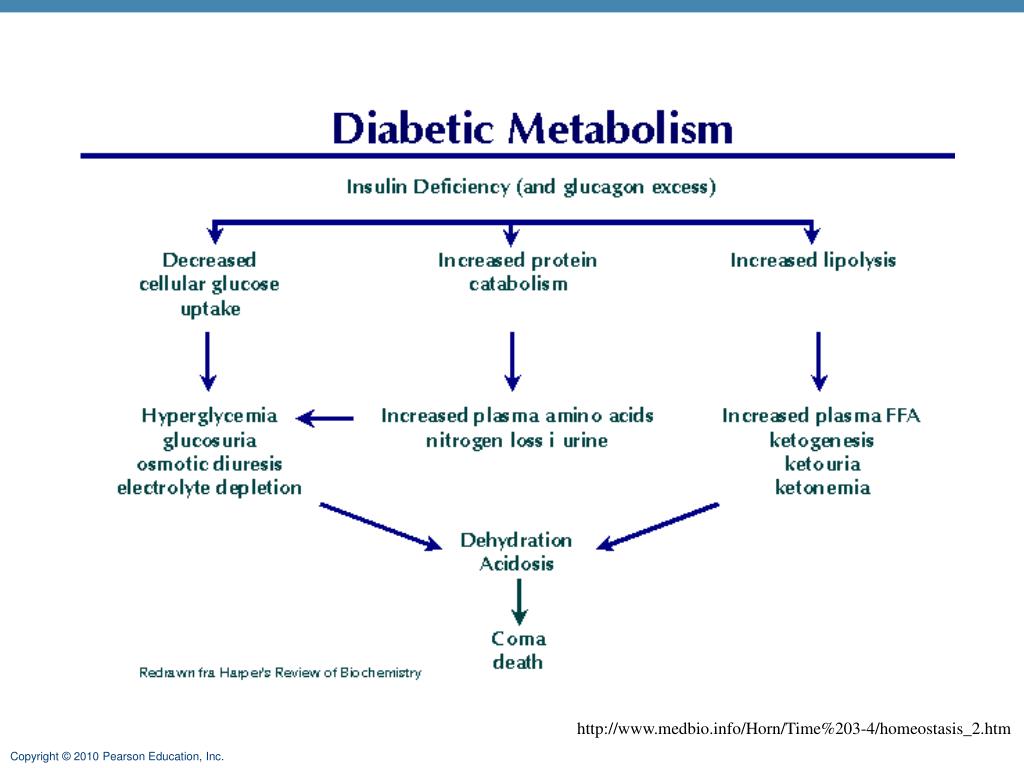 Diabetic Metabolism

Insulin Deficiency (and glucagon excess)

Decreased cellular glucose uptake

Increased protein catabolism

Increased lipolysis

Hyperglycemia
glucosuria
osmotic diuresis
electrolyte depletion

Increased plasma amino acids
nitrogen loss i urine

Increased plasma FFA
ketogenesis
ketouria
ketonemia

Dehydration
Acidosis

Coma
death

Redrawn fra Harper's Review of Biochemistry

http://www.medbio.info/Horn/Time%203-4/homeostasis_2.htm

Copyright © 2010 Pearson Education, Inc.